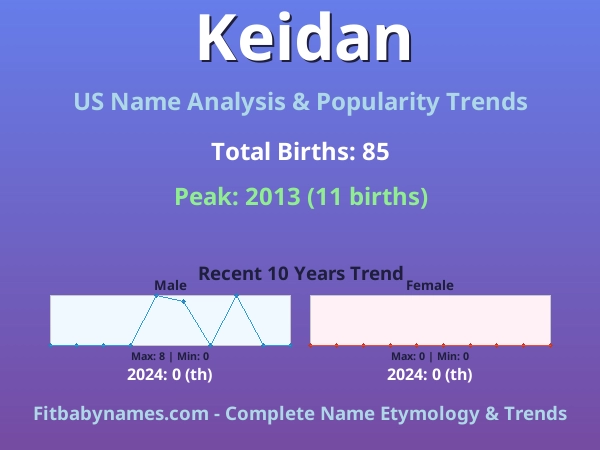 Keidan

US Name Analysis & Popularity Trends

Total Births: 85

Peak: 2013 (11 births)

Recent 10 Years Trend

Male

Max: 8 | Min: 0

2024: 0 (th)

Female

Max: 0 | Min: 0

2024: 0 (th)

Fitbabynames.com - Complete Name Etymology & Trends